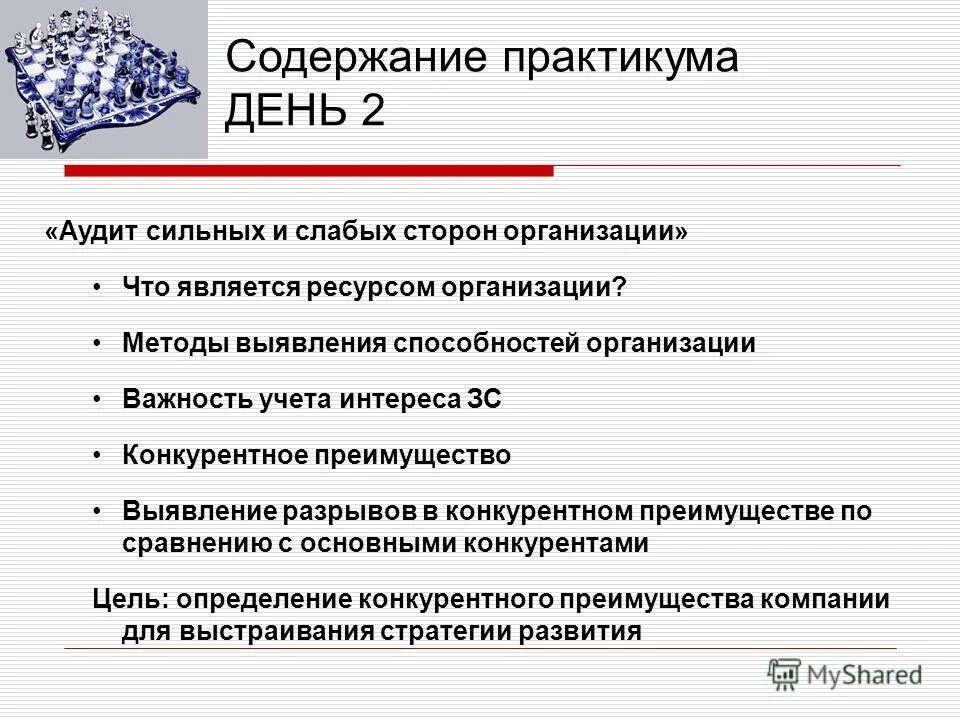 Содержание практикума
ДЕНЬ 2

«Аудит сильных и слабых сторон организации»

• Что является ресурсом организации?

• Методы выявления способностей организации

• Важность учета интереса ЗС

• Конкурентное преимущество

• Выявление разрывов в конкурентном преимуществе по сравнению с основными конкурентами

Цель: определение конкурентного преимущества компании для выстраивания стратегии развития

MyShared